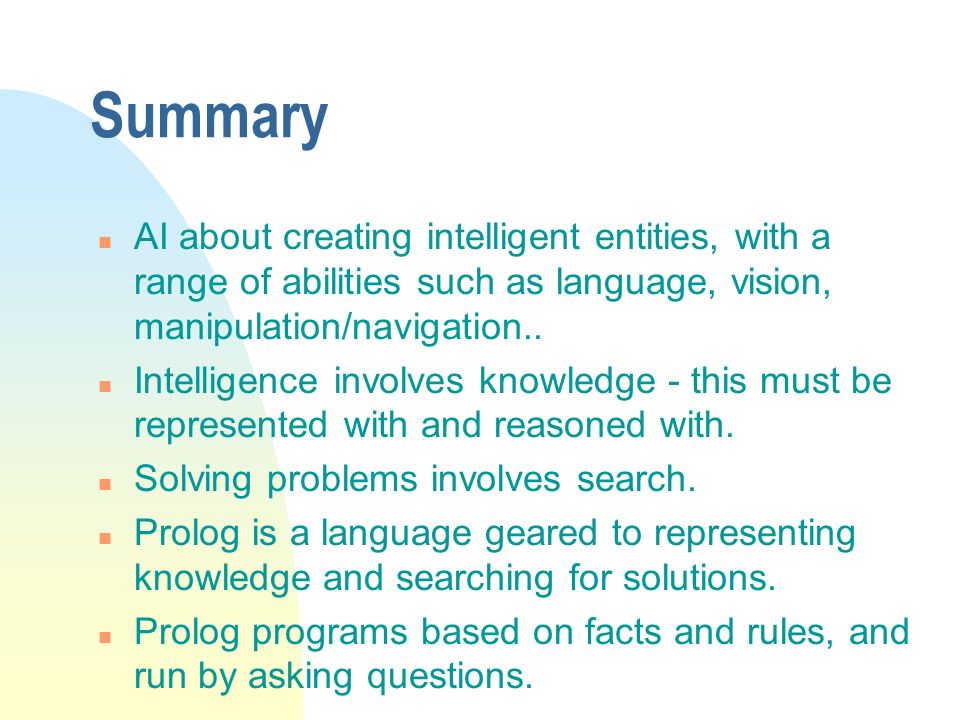 Summary

- AI about creating intelligent entities, with a range of abilities such as language, vision, manipulation/navigation..
- Intelligence involves knowledge - this must be represented with and reasoned with.
- Solving problems involves search.
- Prolog is a language geared to representing knowledge and searching for solutions.
- Prolog programs based on facts and rules, and run by asking questions.